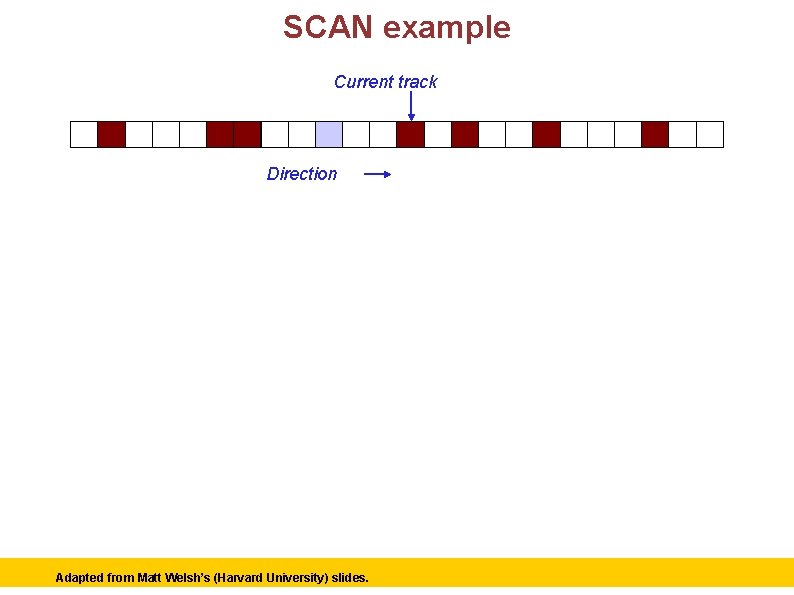 SCAN example

Current track

Direction

Adapted from Matt Welsh's (Harvard University) slides.